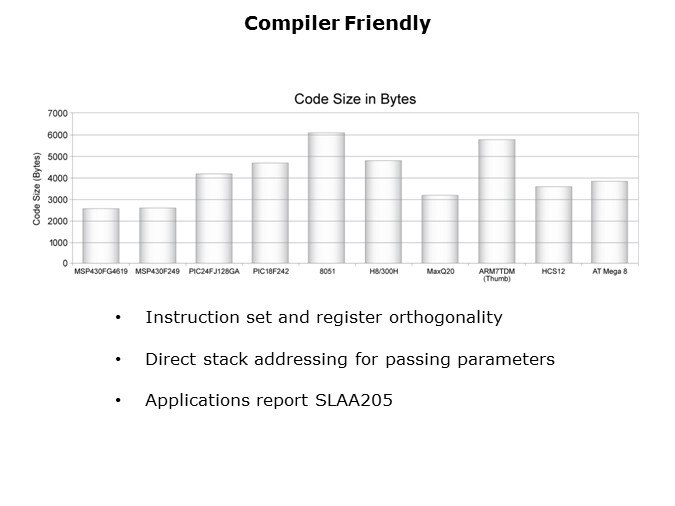 Compiler Friendly

Code Size in Bytes

Code Size (Bytes)

7000
6000
5000
4000
3000
2000
1000
0

MSP430FG4619 MSP430F249 PIC24FJ128GA PIC18F242 8051 H8/300H MaxQ20 ARM7TDM (Thumb) HCS12 AT Mega 8

• Instruction set and register orthogonality

• Direct stack addressing for passing parameters

• Applications report SLAA205